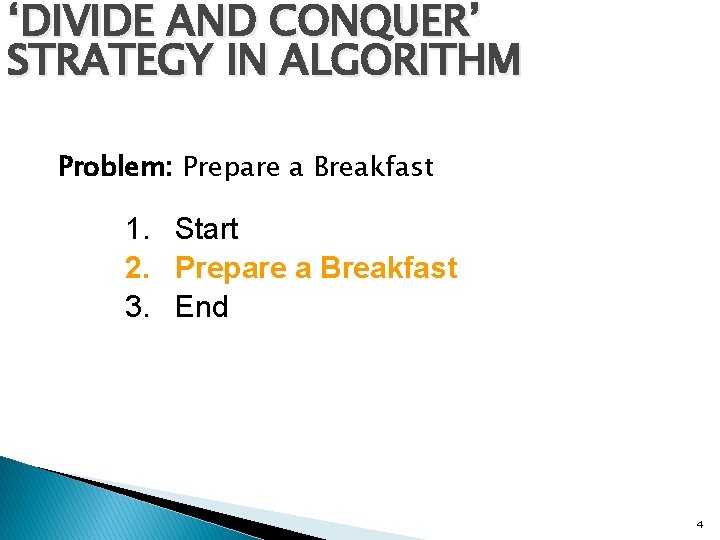 ‘DIVIDE AND CONQUER’ STRATEGY IN ALGORITHM

Problem: Prepare a Breakfast

1. Start
2. Prepare a Breakfast
3. End

4